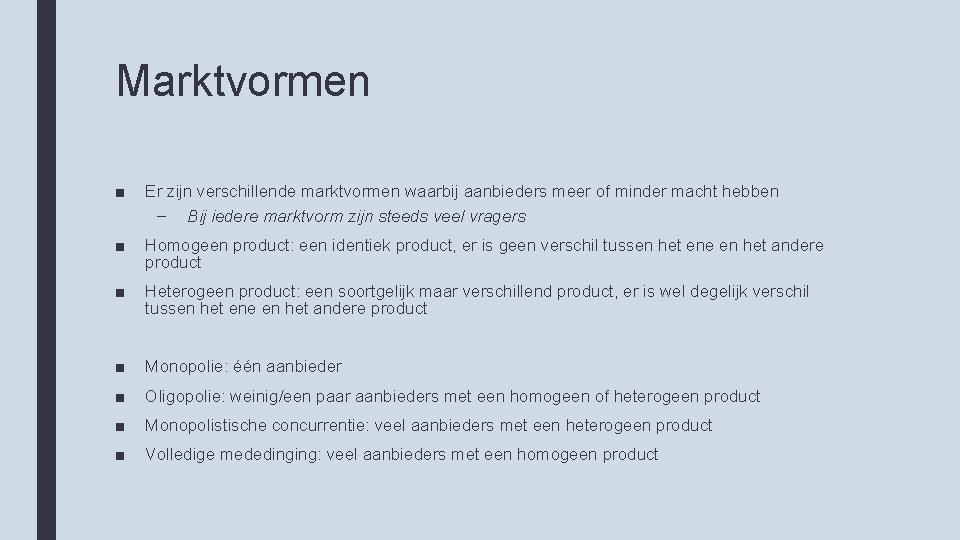 Marktvormen

■ Er zijn verschillende marktvormen waarbij aanbieders meer of minder macht hebben
– Bij iedere marktvorm zijn steeds veel vragers

■ Homogeen product: een identiek product, er is geen verschil tussen het ene en het andere product

■ Heterogeen product: een soortgelijk maar verschillend product, er is wel degelijk verschil tussen het ene en het andere product

■ Monopolie: één aanbieder

■ Oligopolie: weinig/een paar aanbieders met een homogeen of heterogeen product

■ Monopolistische concurrentie: veel aanbieders met een heterogeen product

■ Volledige mededinging: veel aanbieders met een homogeen product